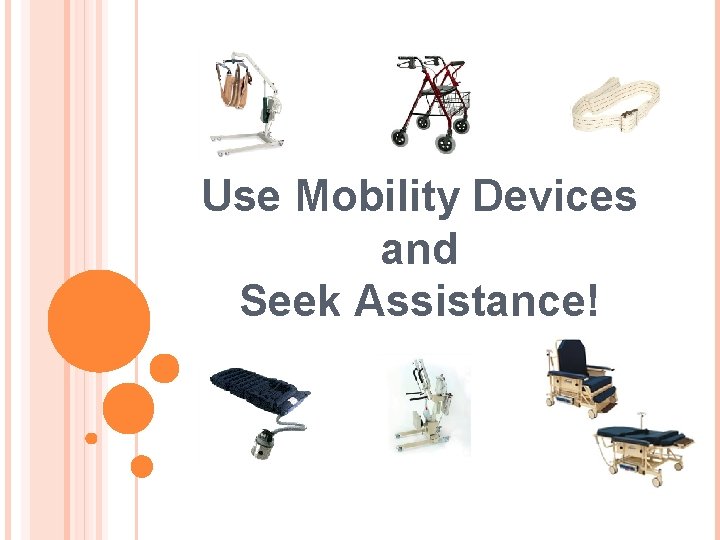 Use Mobility Devices
and
Seek Assistance!